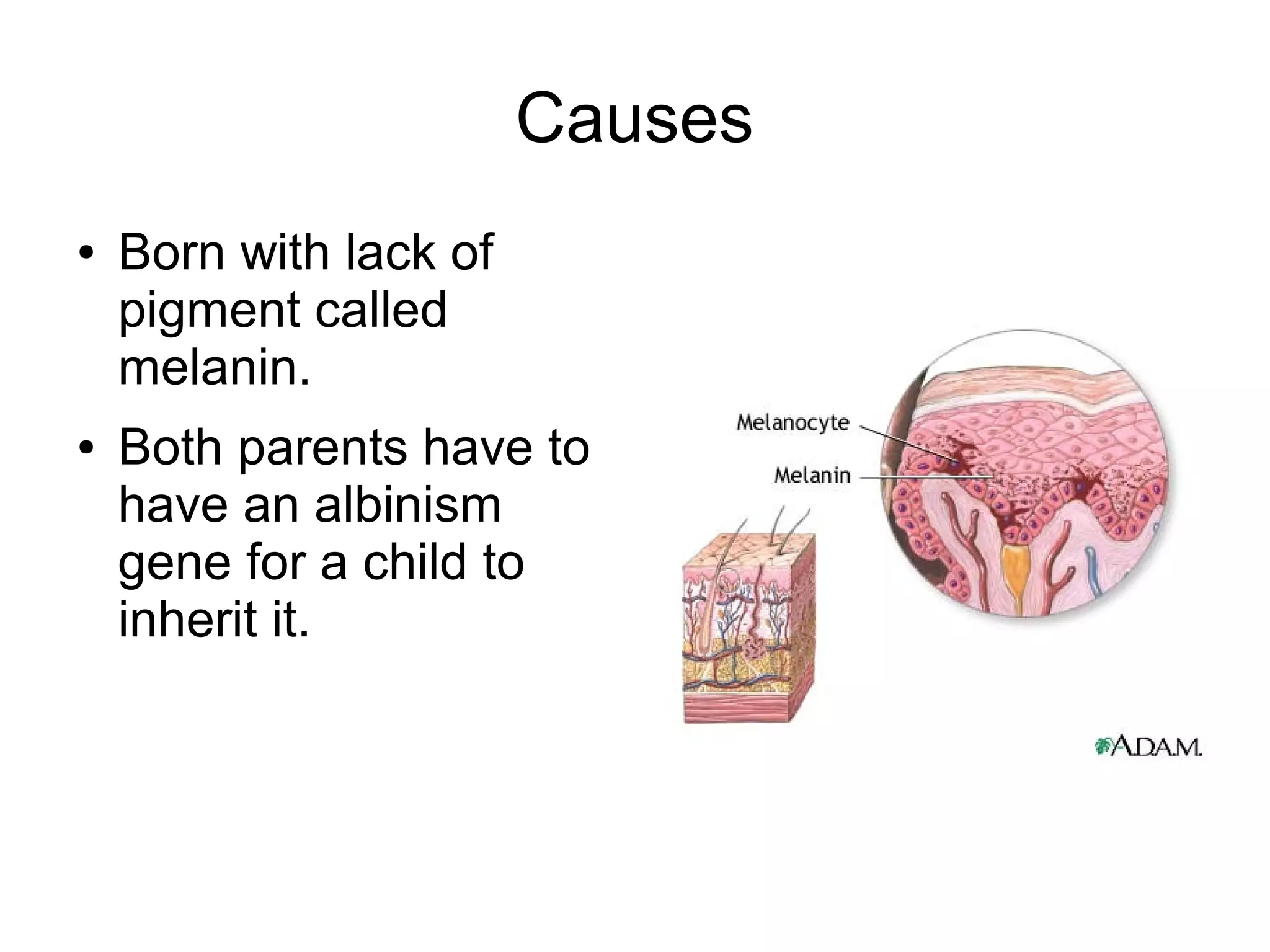 Causes

• Born with lack of pigment called melanin.

• Both parents have to have an albinism gene for a child to inherit it.

Melanocyte
Melanin

A.D.A.M.